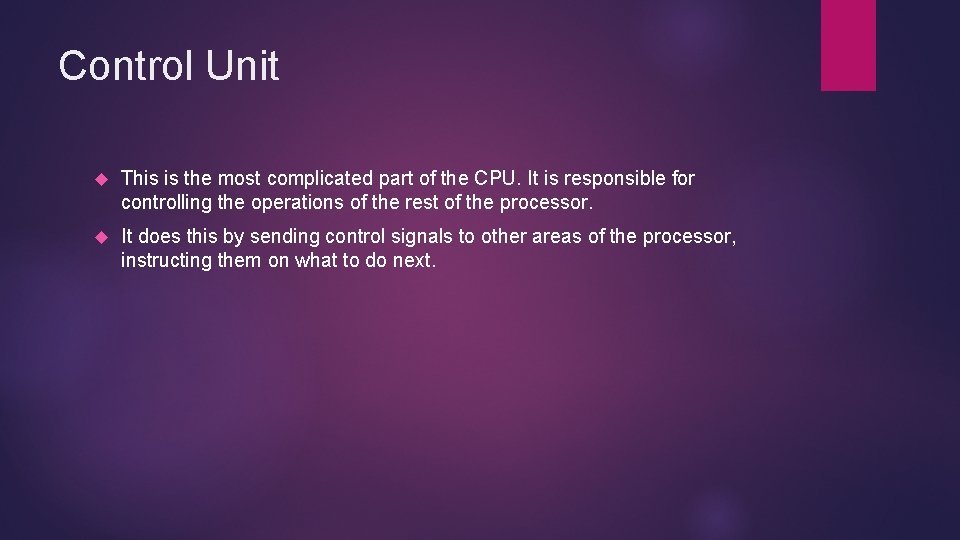 Control Unit

This is the most complicated part of the CPU. It is responsible for controlling the operations of the rest of the processor.

It does this by sending control signals to other areas of the processor, instructing them on what to do next.